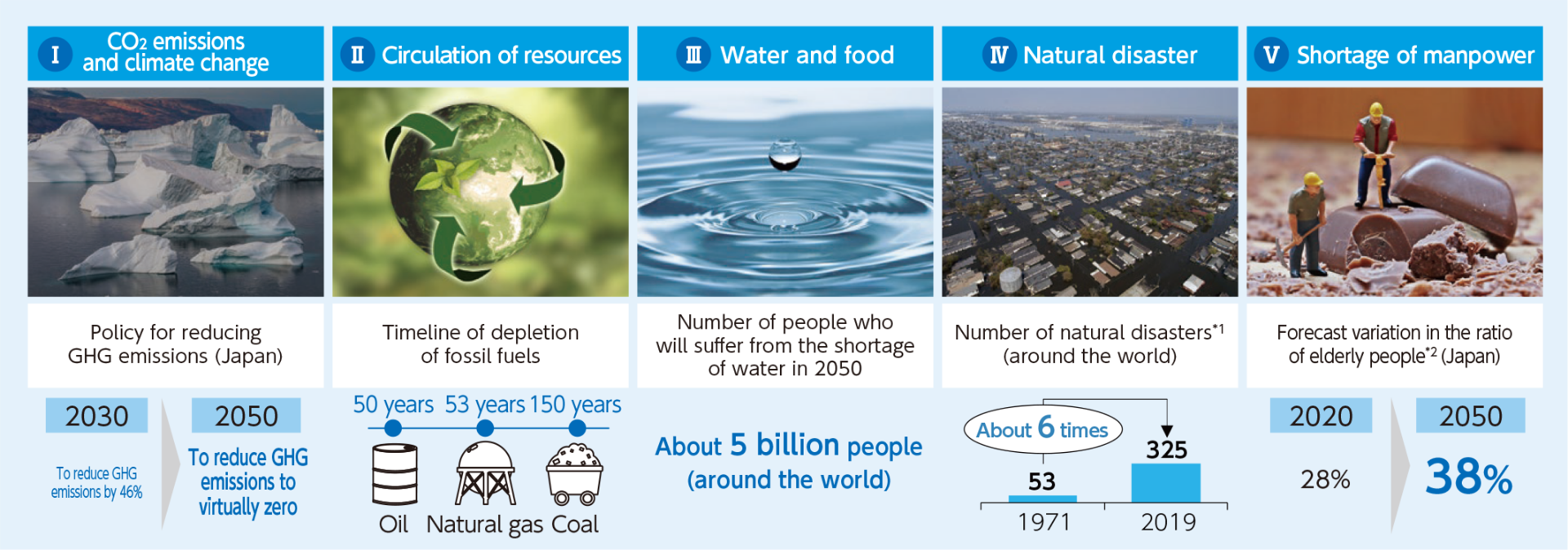 I $CO_2$ emissions and climate change

Policy for reducing GHG emissions (Japan)

2030

To reduce GHG emissions by 46%

2050

To reduce GHG emissions to virtually zero

II Circulation of resources

Timeline of depletion of fossil fuels

50 years 53 years 150 years

Oil Natural gas Coal

III Water and food

Number of people who will suffer from the shortage of water in 2050

About 5 billion people (around the world)

IV Natural disaster

Number of natural disasters*1 (around the world)

About 6 times

53

325

1971

2019

V Shortage of manpower

Forecast variation in the ratio of elderly people*2 (Japan)

2020

28%

2050

38%